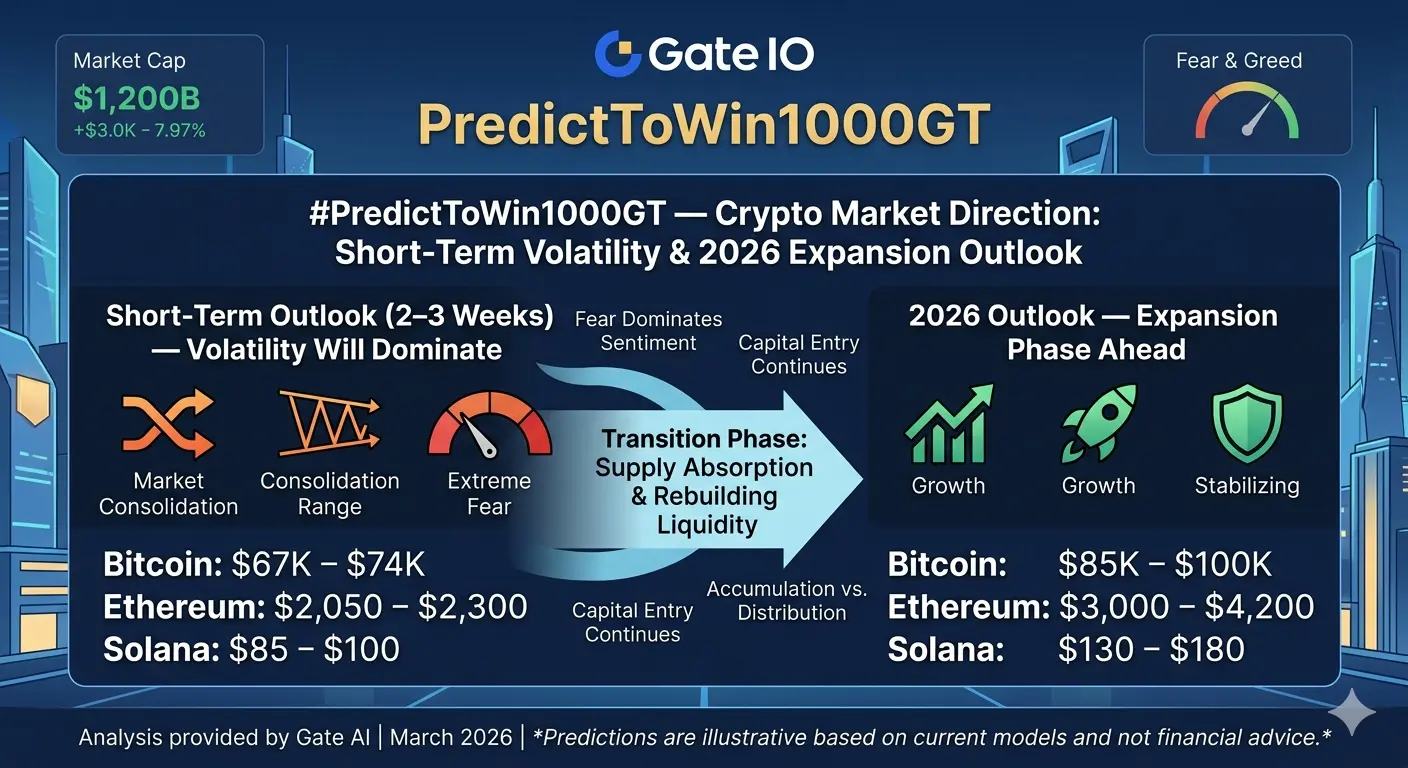 Market Cap
$1,200B
+$3.0K - 7.97%

Gate IO
PredictToWin1000GT

Fear & Greed

#PredictToWin1000GT — Crypto Market Direction: Short-Term Volatility & 2026 Expansion Outlook

Short-Term Outlook (2–3 Weeks) — Volatility Will Dominate

Market Consolidation
Consolidation Range
Extreme Fear

Bitcoin: $67K – $74K
Ethereum: $2,050 – $2,300
Solana: $85 – $100

Fear Dominates Sentiment
Capital Entry Continues
Transition Phase: Supply Absorption & Rebuilding Liquidity
Capital Entry Continues
Accumulation vs. Distribution

2026 Outlook — Expansion Phase Ahead

Growth
Growth
Stabilizing

Bitcoin: $85K – $100K
Ethereum: $3,000 – $4,200
Solana: $130 – $180

Analysis provided by Gate AI | March 2026 | *Predictions are illustrative based on current models and not financial advice.*